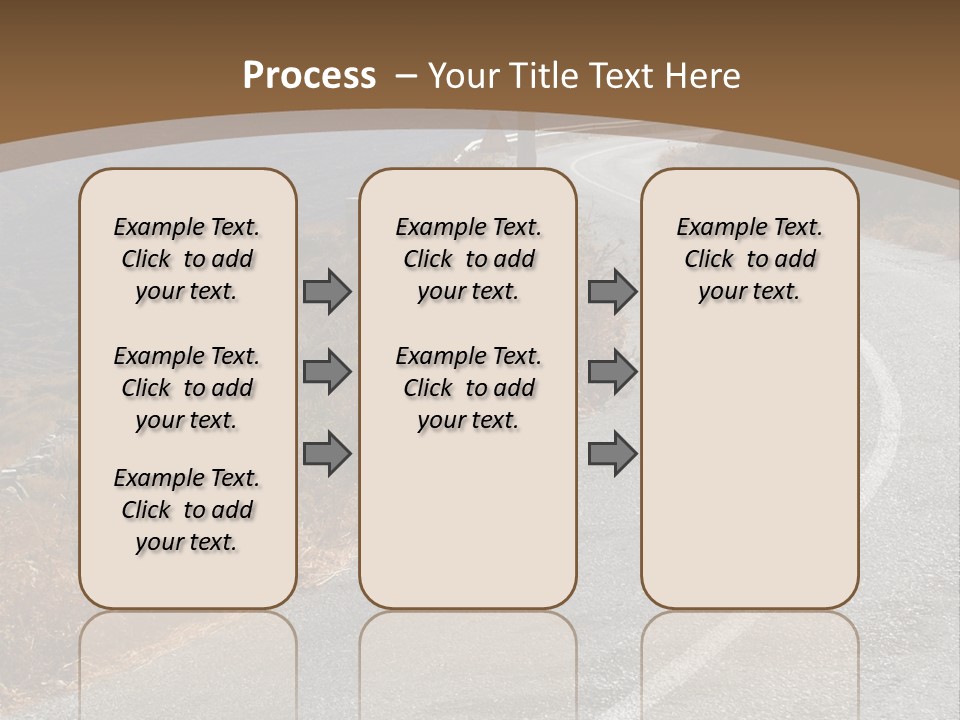 Process – Your Title Text Here

Example Text. Click to add your text.

Example Text. Click to add your text.

Example Text. Click to add your text.

Example Text. Click to add your text.

Example Text. Click to add your text.

Example Text. Click to add your text.